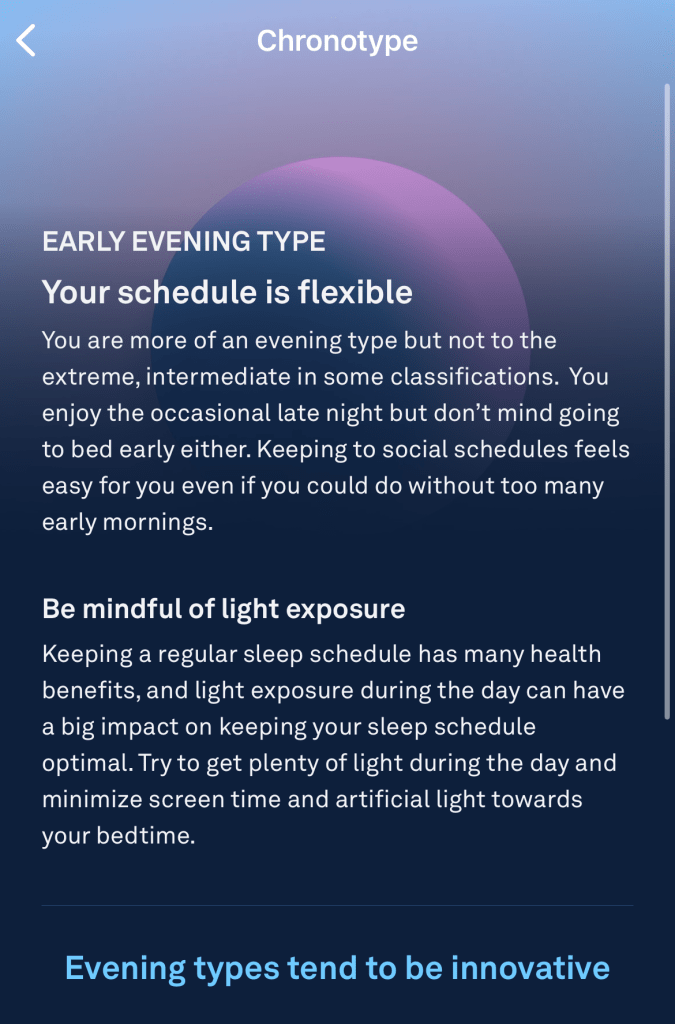 Chronotype

EARLY EVENING TYPE

Your schedule is flexible

You are more of an evening type but not to the extreme, intermediate in some classifications.  You enjoy the occasional late night but don't mind going to bed early either. Keeping to social schedules feels easy for you even if you could do without too many early mornings.

Be mindful of light exposure

Keeping a regular sleep schedule has many health benefits, and light exposure during the day can have a big impact on keeping your sleep schedule optimal. Try to get plenty of light during the day and minimize screen time and artificial light towards your bedtime.

Evening types tend to be innovative